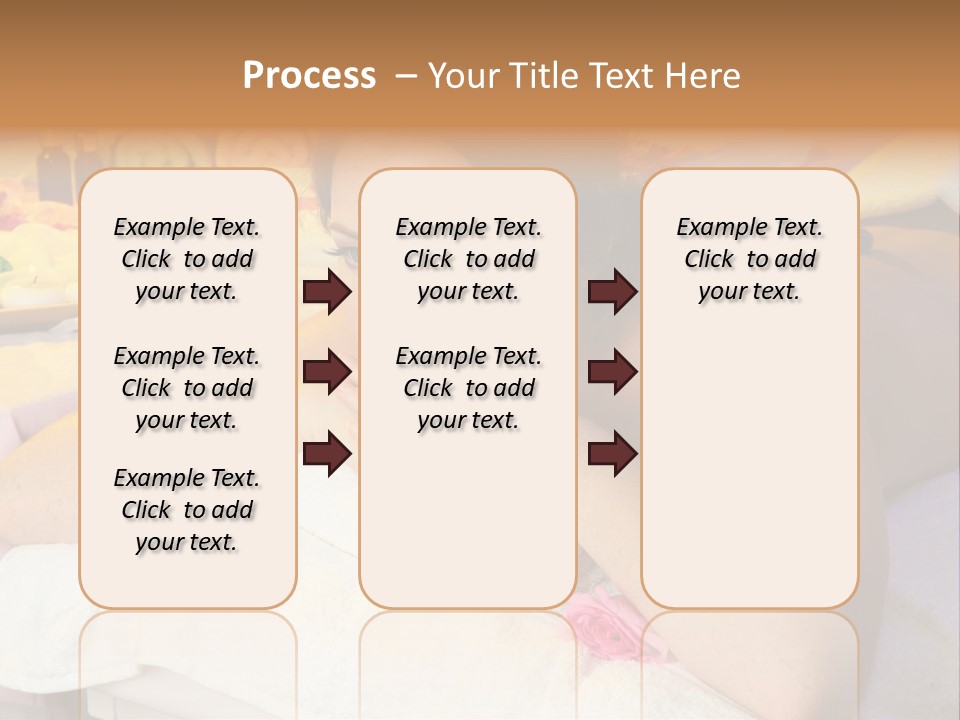 Process – Your Title Text Here

Example Text. Click to add your text.

Example Text. Click to add your text.

Example Text. Click to add your text.

Example Text. Click to add your text.

Example Text. Click to add your text.

Example Text. Click to add your text.